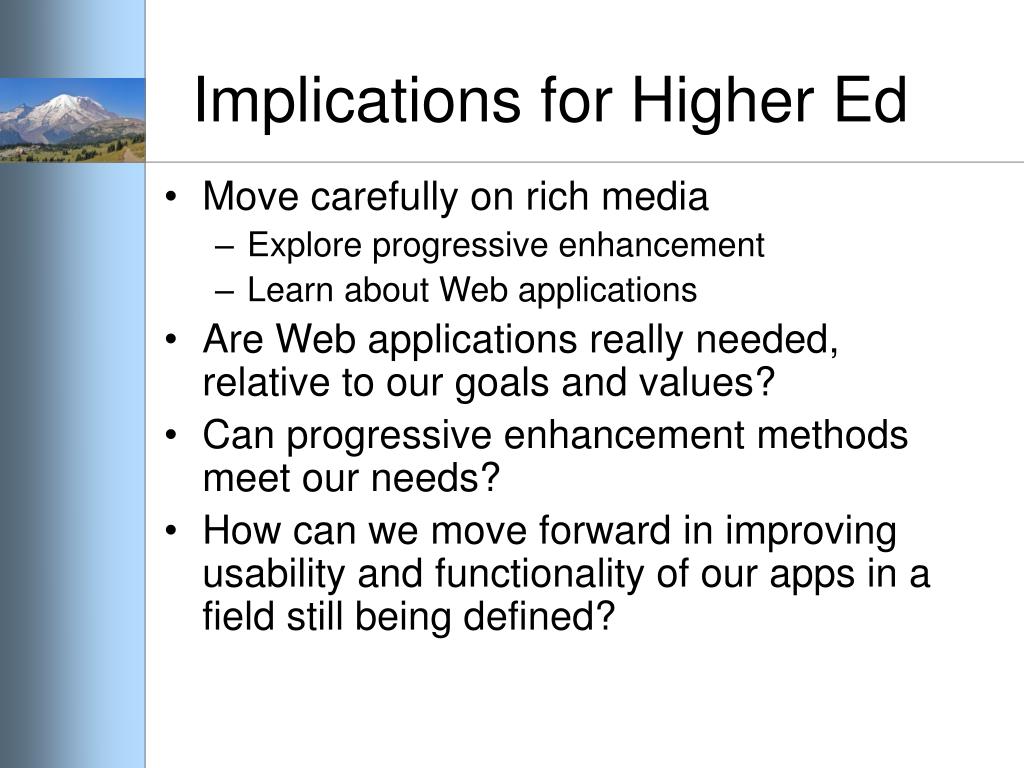 Implications for Higher Ed

• Move carefully on rich media
 – Explore progressive enhancement
 – Learn about Web applications
• Are Web applications really needed, relative to our goals and values?
• Can progressive enhancement methods meet our needs?
• How can we move forward in improving usability and functionality of our apps in a field still being defined?